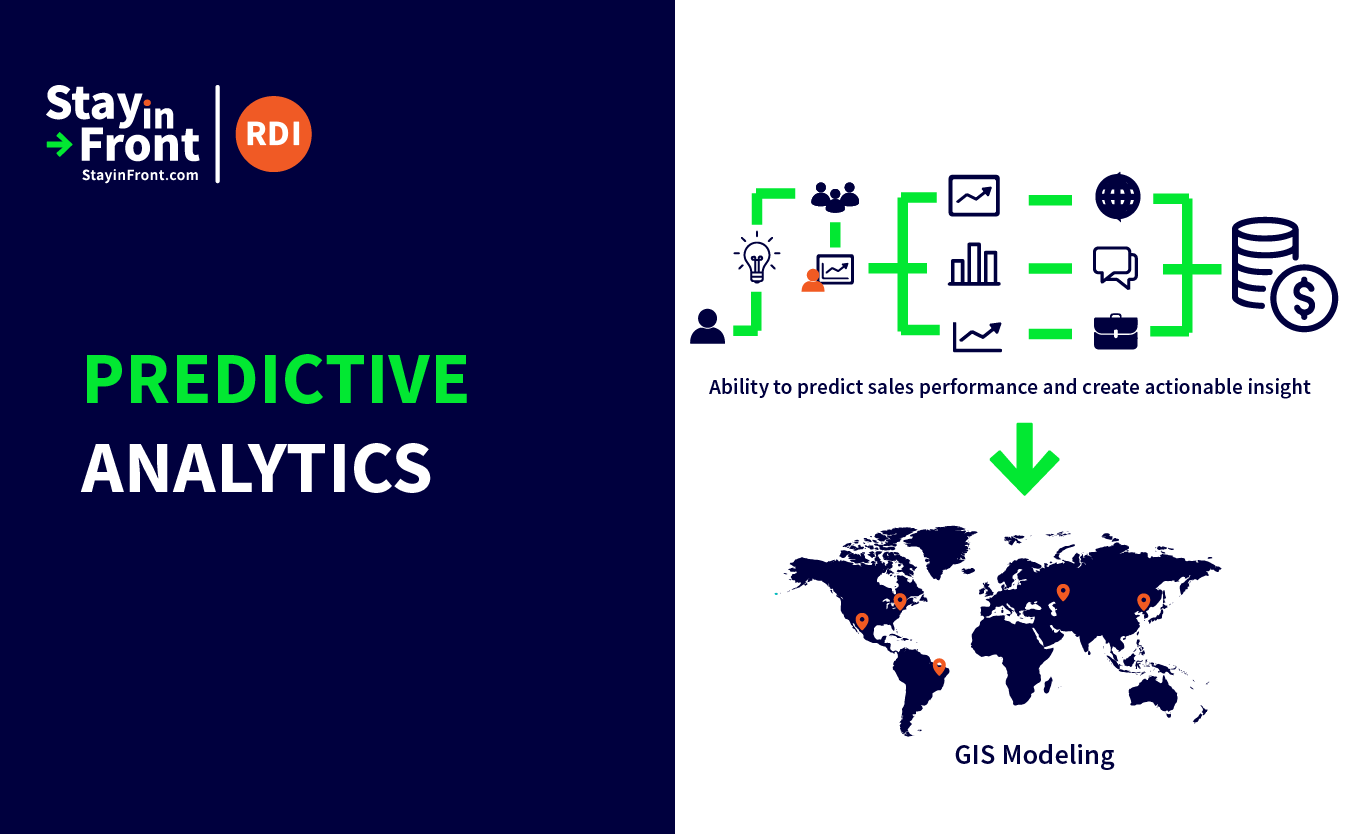 Stay in Front
StayinFront.com

RDI

PREDICTIVE
ANALYTICS

Ability to predict sales performance and create actionable insight

GIS Modeling